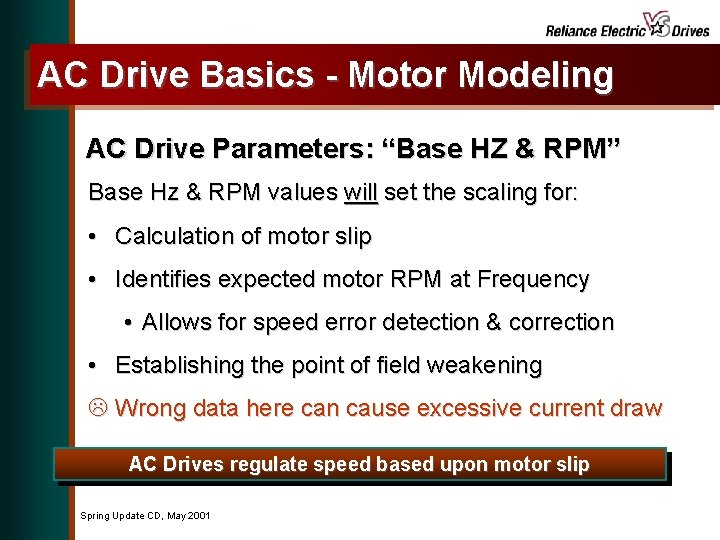 Reliance Electric VS Drives

AC Drive Basics - Motor Modeling

AC Drive Parameters: “Base HZ & RPM”

Base Hz & RPM values will set the scaling for:

• Calculation of motor slip

• Identifies expected motor RPM at Frequency

• Allows for speed error detection & correction

• Establishing the point of field weakening

☹ Wrong data here can cause excessive current draw

AC Drives regulate speed based upon motor slip

Spring Update CD, May 2001